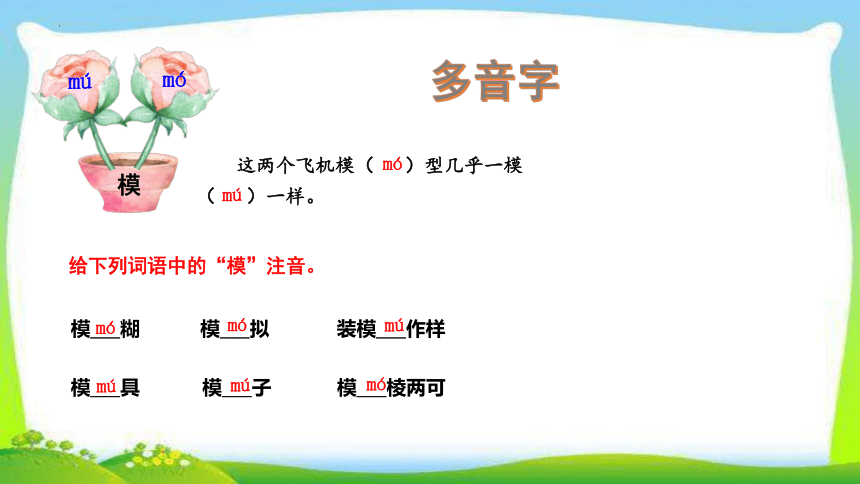 mú mó
模

多音字

这两个飞机模（ mó ）型几乎一模（ mú ）一样。

给下列词语中的“模”注音。

模 mó 糊　　模 mó 拟　　装模 mú 作样

模 mú 具　　模 mú 子　　模 mó 棱两可